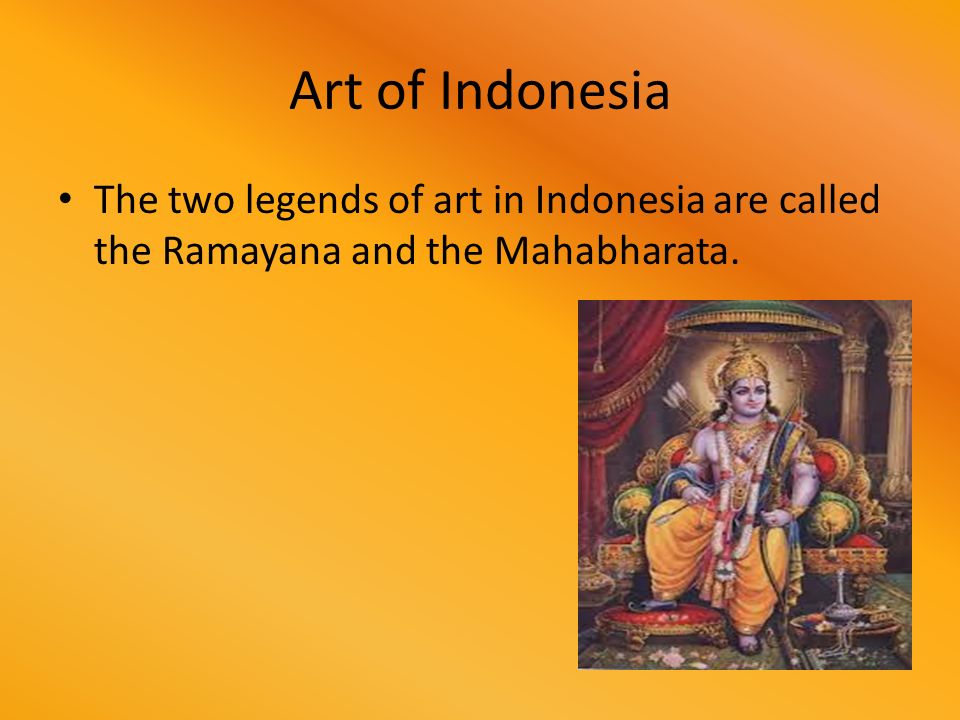 Art of Indonesia

• The two legends of art in Indonesia are called the Ramayana and the Mahabharata.